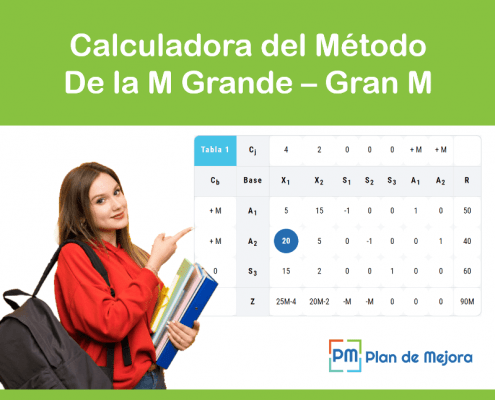 Calculadora del Método
De la M Grande – Gran M

| Tabla 1 | $C_j$ | 4 | 2 | 0 | 0 | 0 | +M | +M | |
|---|---|---|---|---|---|---|---|---|---|
| $C_b$ | Base | $X_1$ | $X_2$ | $S_1$ | $S_2$ | $S_3$ | $A_1$ | $A_2$ | R |
| +M | $A_1$ | 5 | 15 | -1 | 0 | 0 | 1 | 0 | 50 |
| +M | $A_2$ | 20 | 5 | 0 | -1 | 0 | 0 | 1 | 40 |
| 0 | $S_3$ | 15 | 2 | 0 | 0 | 1 | 0 | 0 | 60 |
| | Z | 25M-4 | 20M-2 | -M | -M | 0 | 0 | 0 | 90M |

PM Plan de Mejora